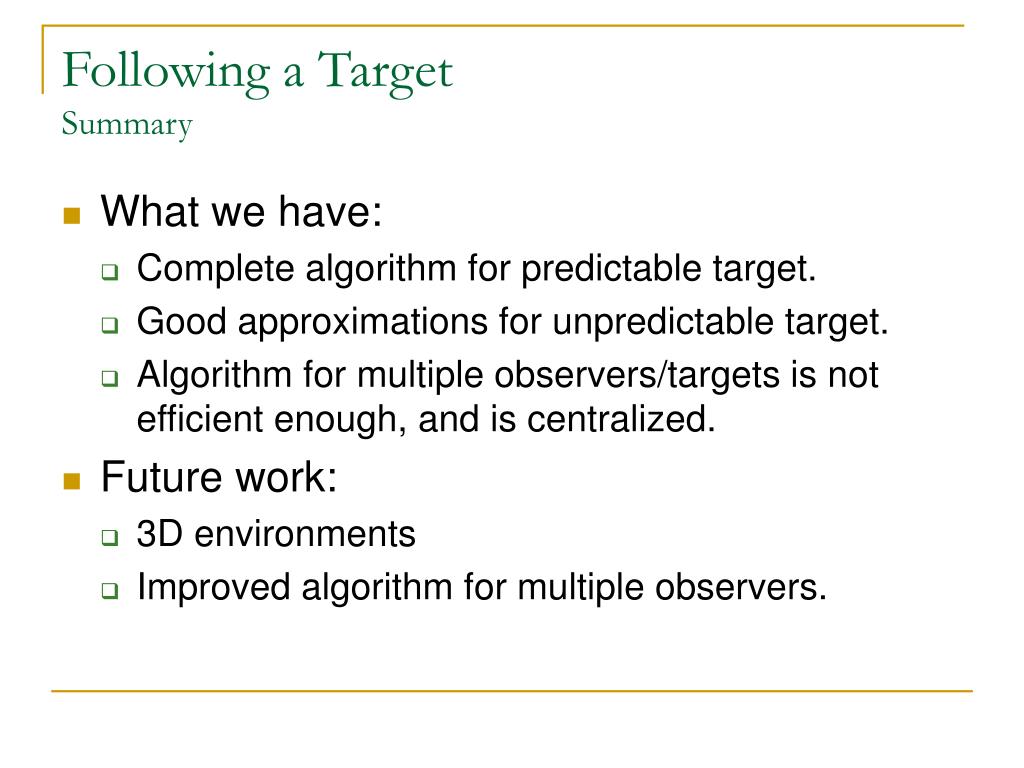 Following a Target
Summary

What we have:
Complete algorithm for predictable target.
Good approximations for unpredictable target.
Algorithm for multiple observers/targets is not efficient enough, and is centralized.

Future work:
3D environments
Improved algorithm for multiple observers.